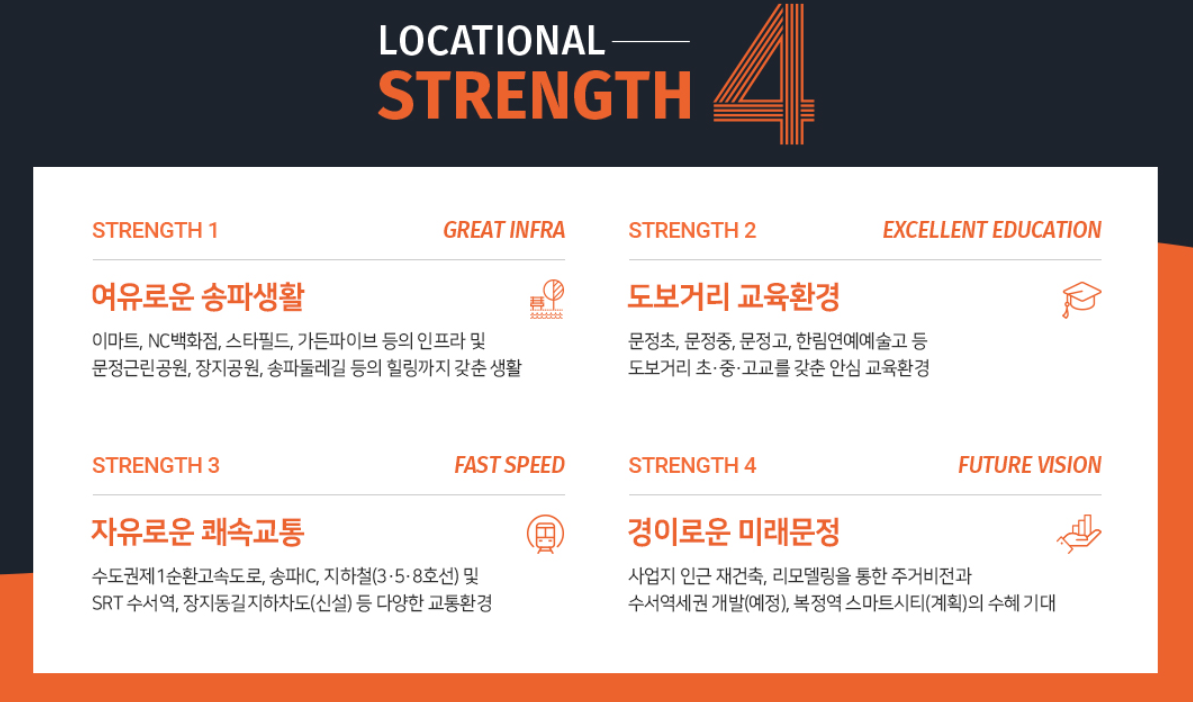 LOCATIONAL
STRENGTH 4

STRENGTH 1
GREAT INFRA

여유로운 송파생활

이마트, NC백화점, 스타필드, 가든파이브 등의 인프라 및 문정근린공원, 장지공원, 송파둘레길 등의 힐링까지 갖춘 생활

STRENGTH 2
EXCELLENT EDUCATION

도보거리 교육환경

문정초, 문정중, 문정고, 한림연예예술고 등 도보거리 초·중·고교를 갖춘 안심 교육환경

STRENGTH 3
FAST SPEED

자유로운 쾌속교통

수도권제1순환고속도로, 송파IC, 지하철(3·5·8호선) 및 SRT 수서역, 장지동길지하차도(신설) 등 다양한 교통환경

STRENGTH 4
FUTURE VISION

경이로운 미래문정

사업지 인근 재건축, 리모델링을 통한 주거비전과 수서역세권 개발(예정), 복정역 스마트시티(계획)의 수혜 기대